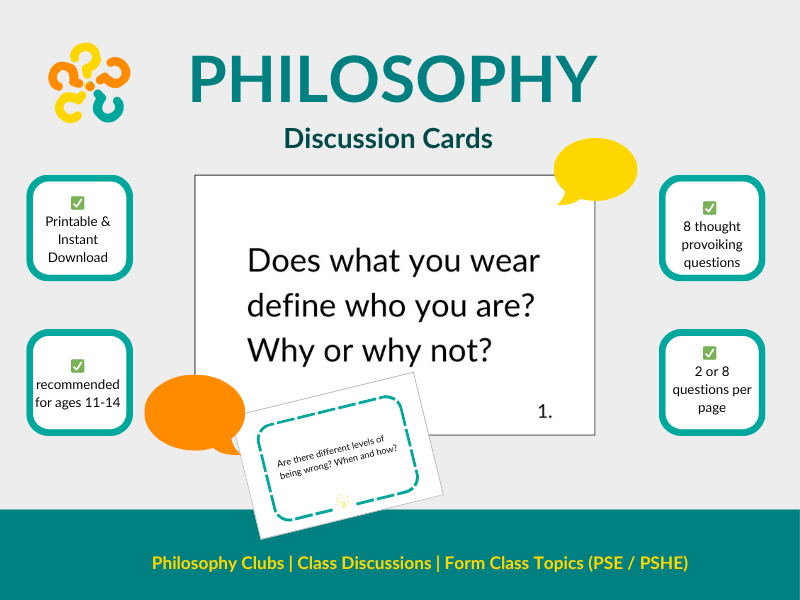 PHILOSOPHY

Discussion Cards

✅
Printable & Instant Download

✅
recommended for ages 11-14

Does what you wear define who you are? Why or why not?

1.

Are there different levels of being wrong? When and how?

✅
8 thought provoiking questions

✅
2 or 8 questions per page

Philosophy Clubs | Class Discussions | Form Class Topics (PSE / PSHE)